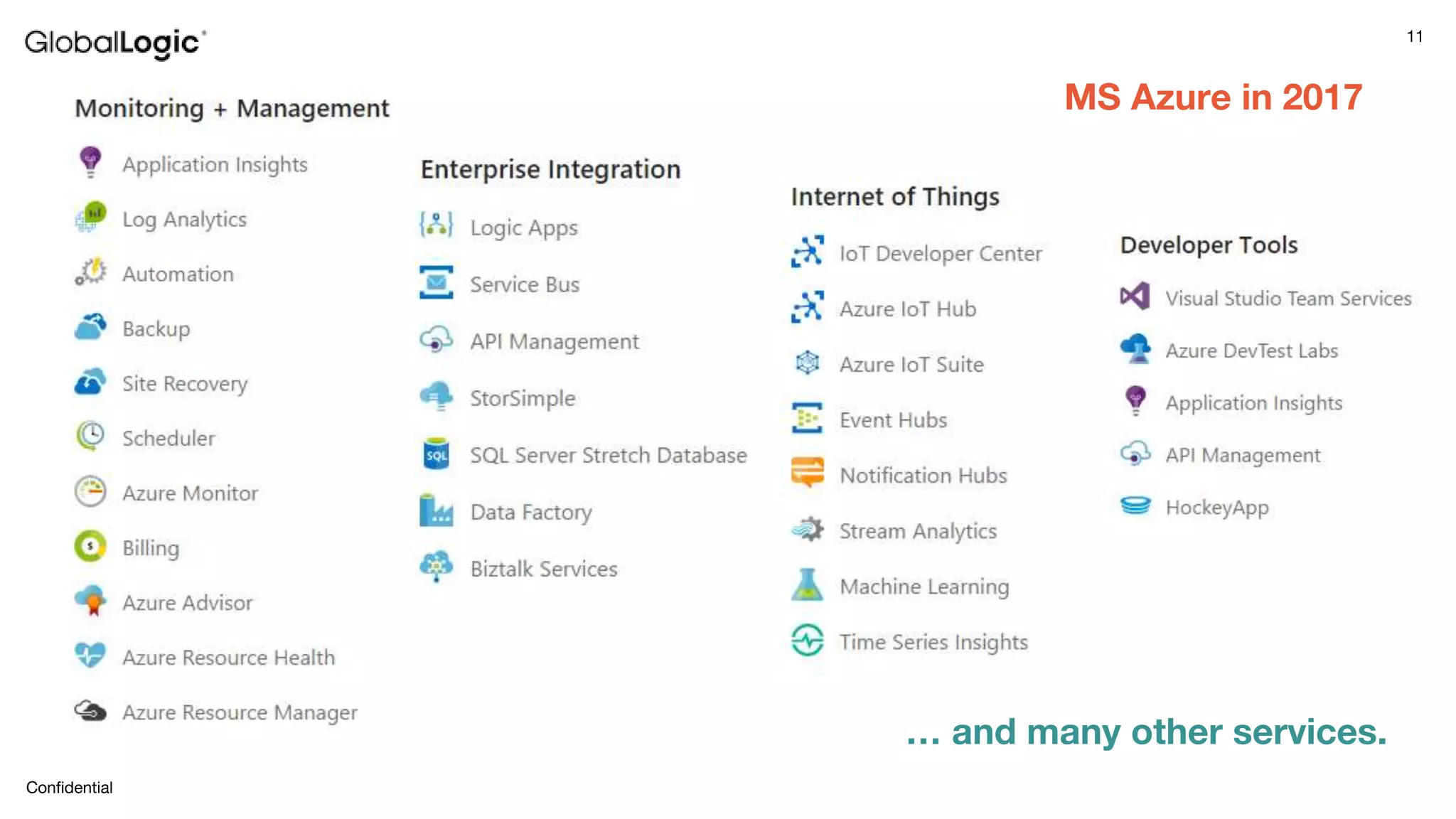 GlobalLogic

11

MS Azure in 2017

Monitoring + Management

Application Insights
Log Analytics
Automation
Backup
Site Recovery
Scheduler
Azure Monitor
Billing
Azure Advisor
Azure Resource Health
Azure Resource Manager

Enterprise Integration

Logic Apps
Service Bus
API Management
StorSimple
SQL Server Stretch Database
Data Factory
Biztalk Services

Internet of Things

IoT Developer Center
Azure IoT Hub
Azure IoT Suite
Event Hubs
Notification Hubs
Stream Analytics
Machine Learning
Time Series Insights

Developer Tools

Visual Studio Team Services
Azure DevTest Labs
Application Insights
API Management
HockeyApp

… and many other services.

Confidential